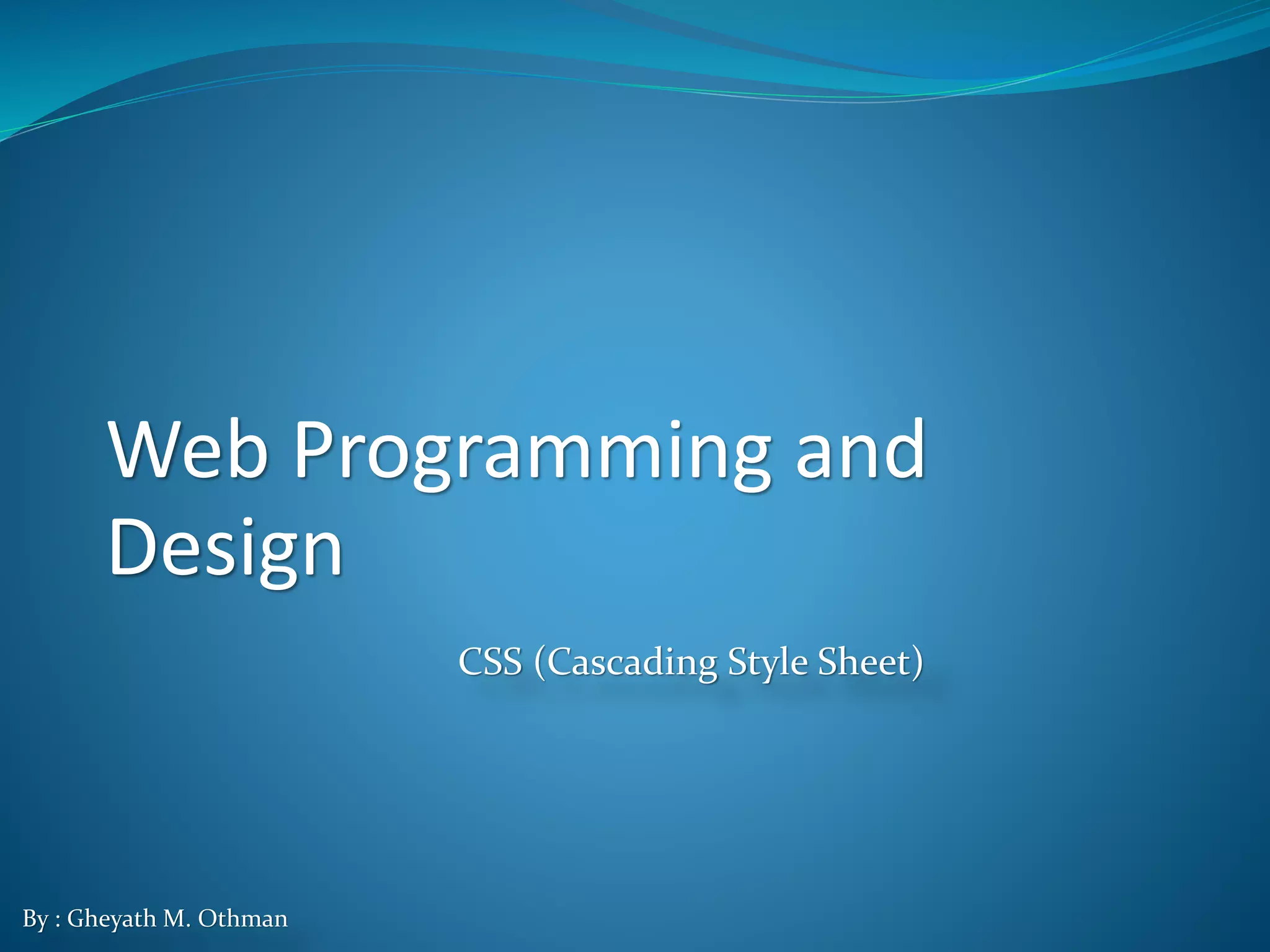 Web Programming and Design

CSS (Cascading Style Sheet)

By : Gheyath M. Othman